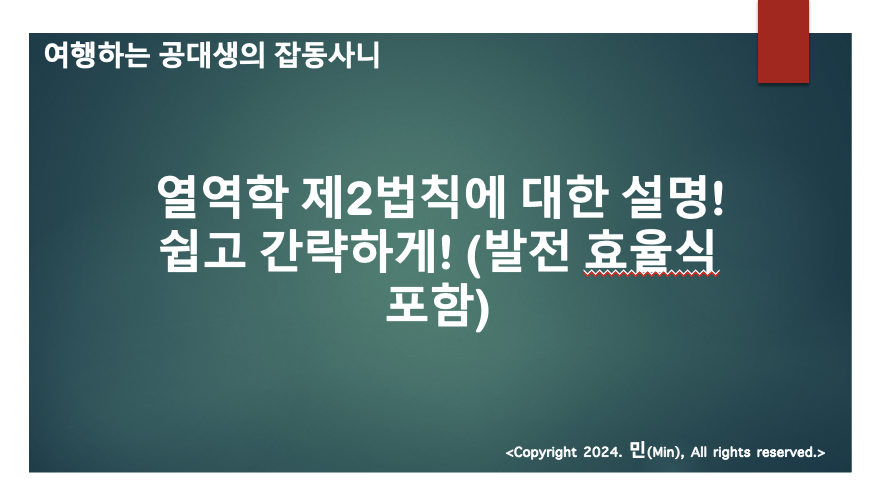 여행하는 공대생의 잡동사니

열역학 제2법칙에 대한 설명! 쉽고 간략하게! (발전 효율식 포함)

<Copyright 2024. 민(Min), All rights reserved.>